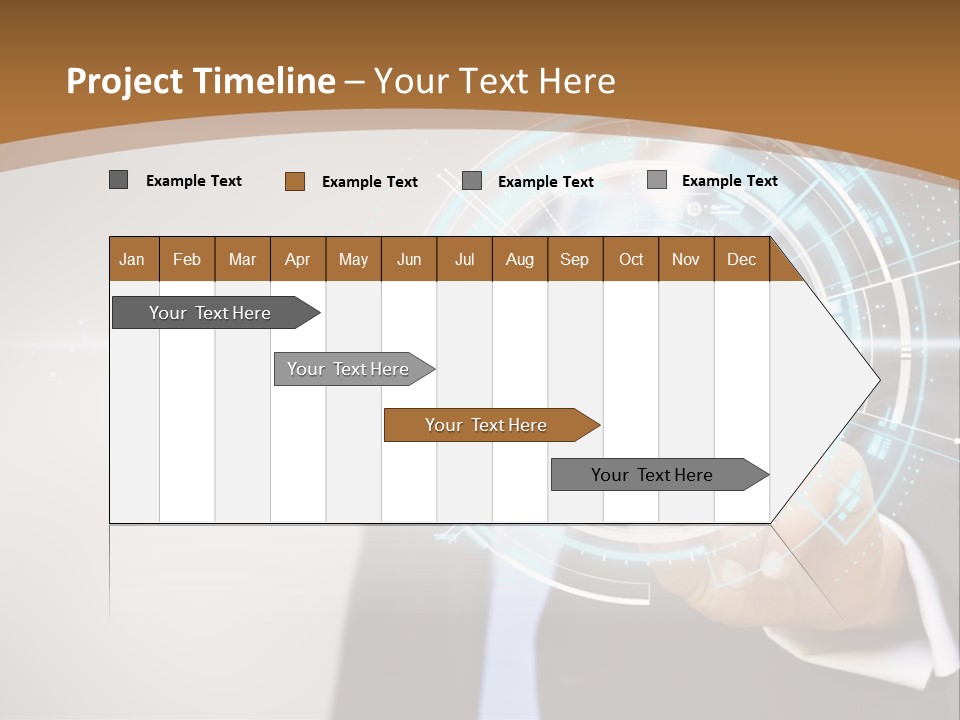 Project Timeline – Your Text Here

Example Text
Example Text
Example Text
Example Text

| Jan | Feb | Mar | Apr | May | Jun | Jul | Aug | Sep | Oct | Nov | Dec |
|---|---|---|---|---|---|---|---|---|---|---|---|

Your Text Here
Your Text Here
Your Text Here
Your Text Here